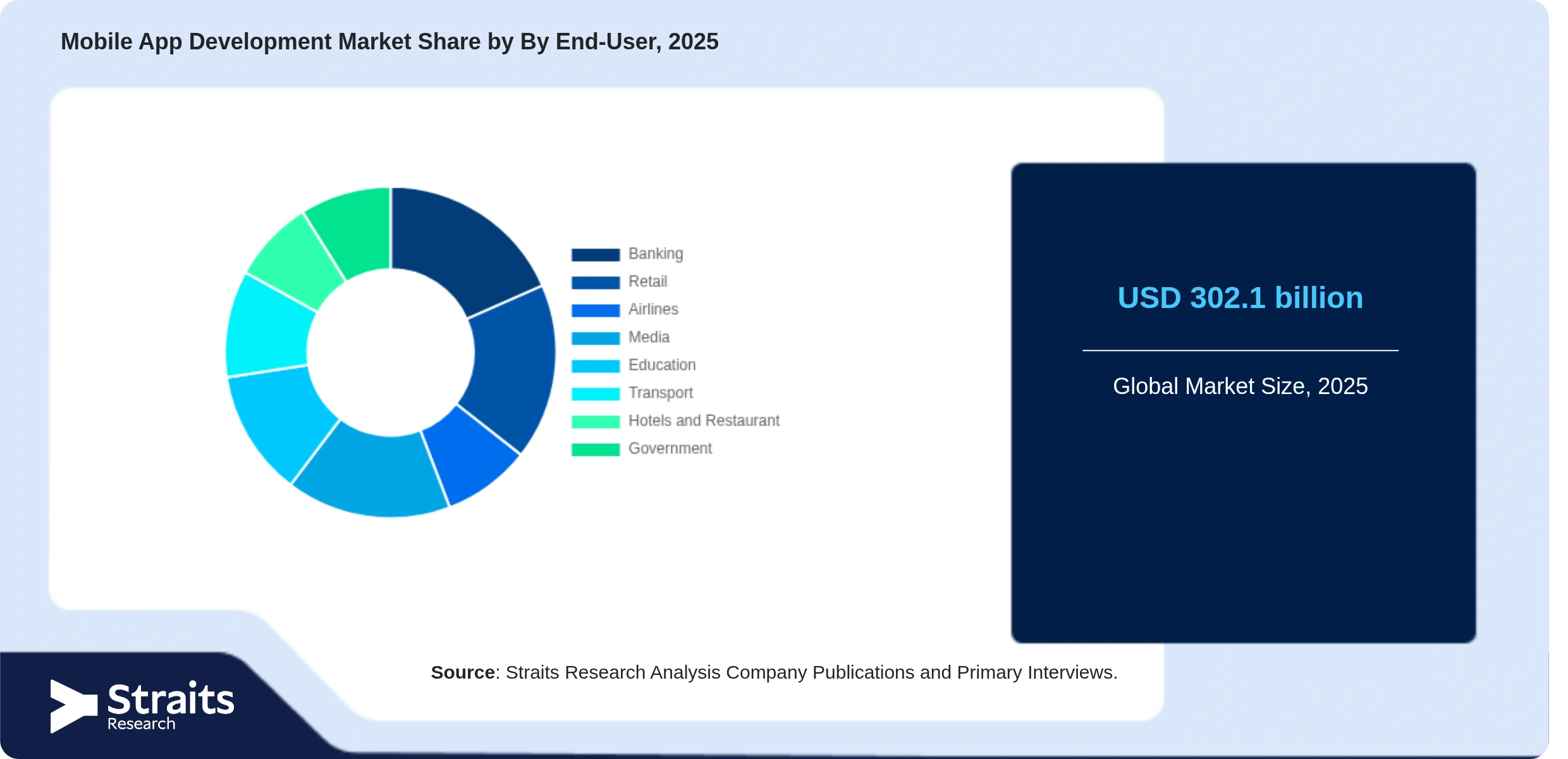 Mobile App Development Market Share by By End-User, 2025

Banking
Retail
Airlines
Media
Education
Transport
Hotels and Restaurant
Government

USD 302.1 billion

Global Market Size, 2025

Source: Straits Research Analysis Company Publications and Primary Interviews.

Straits
Research